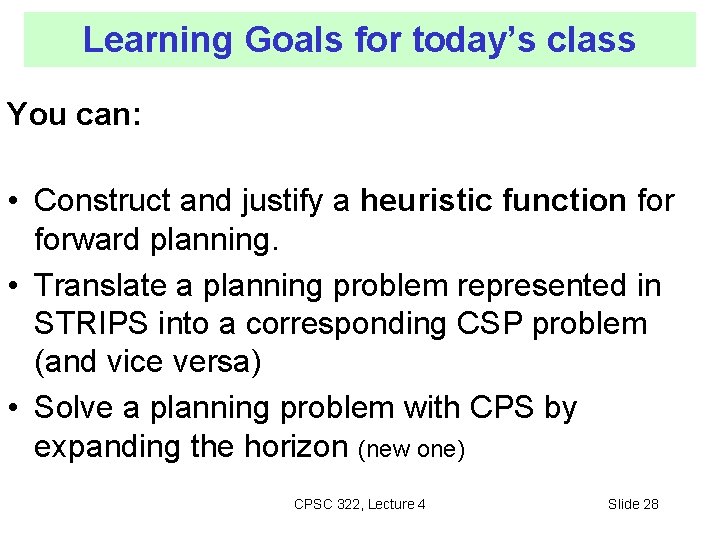 Learning Goals for today's class

You can:

• Construct and justify a heuristic function for forward planning.
• Translate a planning problem represented in STRIPS into a corresponding CSP problem (and vice versa)
• Solve a planning problem with CPS by expanding the horizon (new one)

CPSC 322, Lecture 4

Slide 28